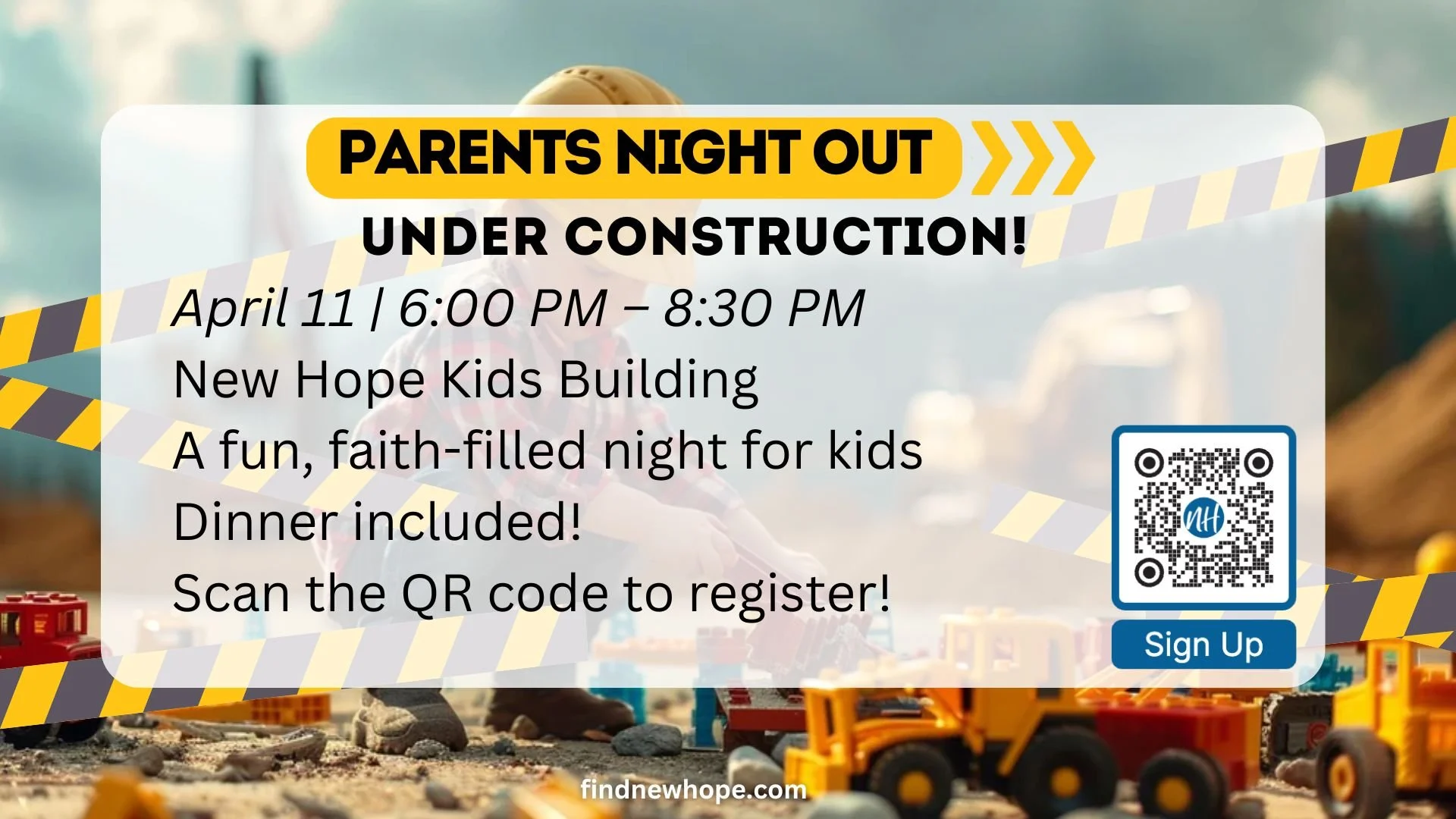 PARENTS NIGHT OUT

UNDER CONSTRUCTION!

April 11 | 6:00 PM – 8:30 PM
New Hope Kids Building
A fun, faith-filled night for kids
Dinner included!
Scan the QR code to register!

NH

Sign Up

findnewhope.com